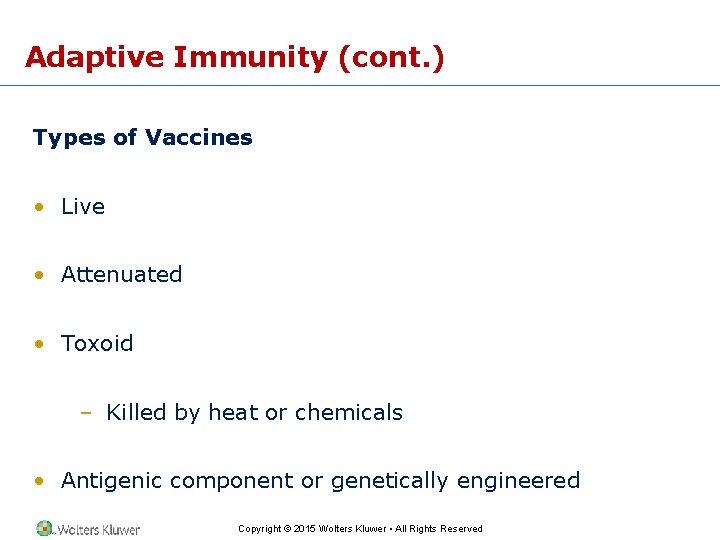 Adaptive Immunity (cont.)

Types of Vaccines

• Live

• Attenuated

• Toxoid

– Killed by heat or chemicals

• Antigenic component or genetically engineered

Wolters Kluwer

Copyright © 2015 Wolters Kluwer • All Rights Reserved